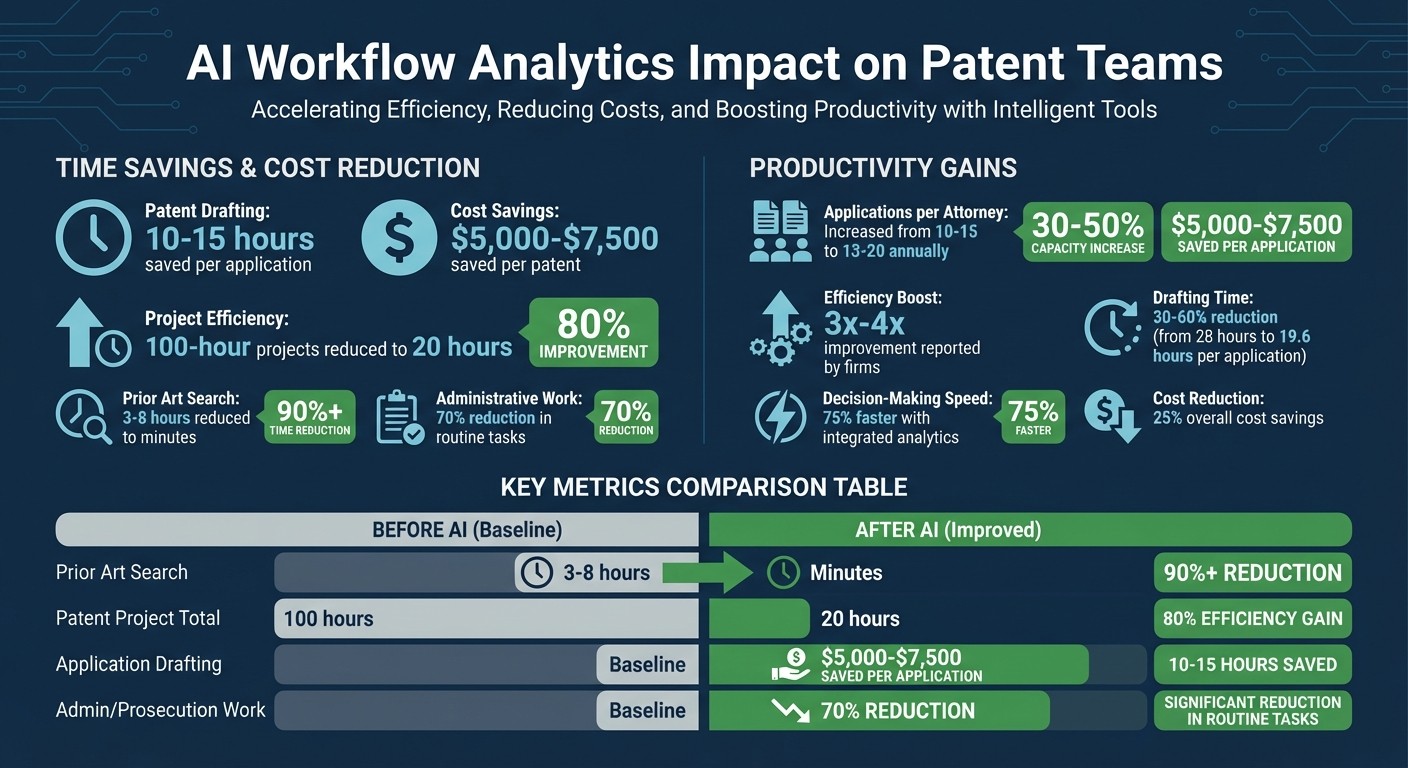 AI Workflow Analytics Impact on Patent Teams

Accelerating Efficiency, Reducing Costs, and Boosting Productivity with Intelligent Tools

TIME SAVINGS & COST REDUCTION

Patent Drafting:
10-15 hours
saved per application

Cost Savings:
$5,000-$7,500
saved per patent

Project Efficiency:
100-hour projects reduced to 20 hours

80%
IMPROVEMENT

Prior Art Search:
3-8 hours reduced to minutes

90%+
TIME REDUCTION

Administrative Work:
70% reduction in routine tasks

70%
REDUCTION

PRODUCTIVITY GAINS

Applications per Attorney:
Increased from 10-15 to 13-20 annually

30-50%
CAPACITY INCREASE

$5,000-$7,500
SAVED PER APPLICATION

Efficiency Boost:
3x-4x
improvement reported by firms

Drafting Time:
30-60% reduction (from 28 hours to 19.6 hours per application)

Decision-Making Speed:
75% faster with integrated analytics

75%
FASTER

Cost Reduction:
25% overall cost savings

KEY METRICS COMPARISON TABLE

| | BEFORE AI (Baseline) | AFTER AI (Improved) | |
|---|---|---|---|
| Prior Art Search | 3-8 hours | Minutes | 90%+ REDUCTION |
| Patent Project Total | 100 hours | 20 hours | 80% EFFICIENCY GAIN |
| Application Drafting | Baseline | $5,000-$7,500 SAVED PER APPLICATION | 10-15 HOURS SAVED |
| Admin/Prosecution Work | Baseline | 70% REDUCTION | SIGNIFICANT REDUCTION IN ROUTINE TASKS |